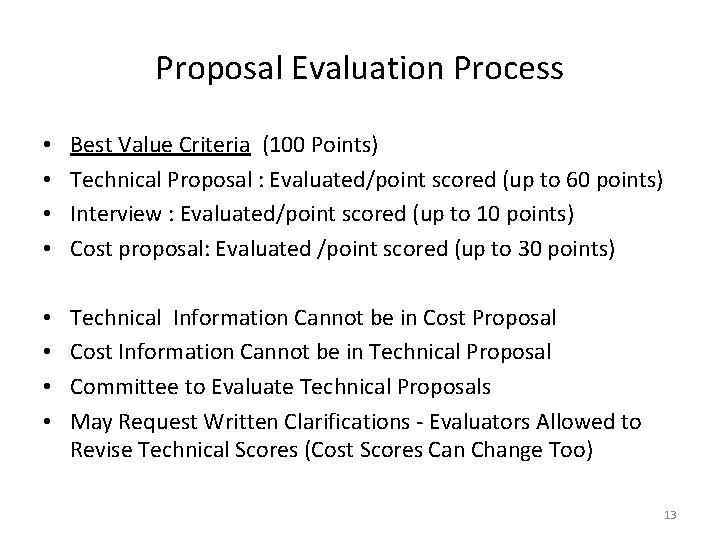 Proposal Evaluation Process

• Best Value Criteria (100 Points)
• Technical Proposal : Evaluated/point scored (up to 60 points)
• Interview : Evaluated/point scored (up to 10 points)
• Cost proposal: Evaluated /point scored (up to 30 points)

• Technical Information Cannot be in Cost Proposal
• Cost Information Cannot be in Technical Proposal
• Committee to Evaluate Technical Proposals
• May Request Written Clarifications - Evaluators Allowed to Revise Technical Scores (Cost Scores Can Change Too)

13